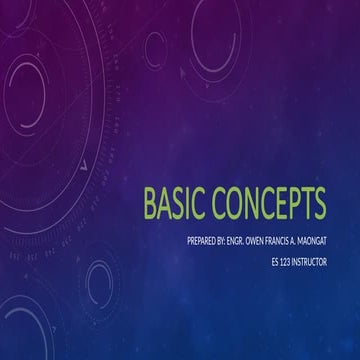 BASIC CONCEPTS

PREPARED BY: ENGR. OWEN FRANCIS A. MAONGAT

ES 123 INSTRUCTOR